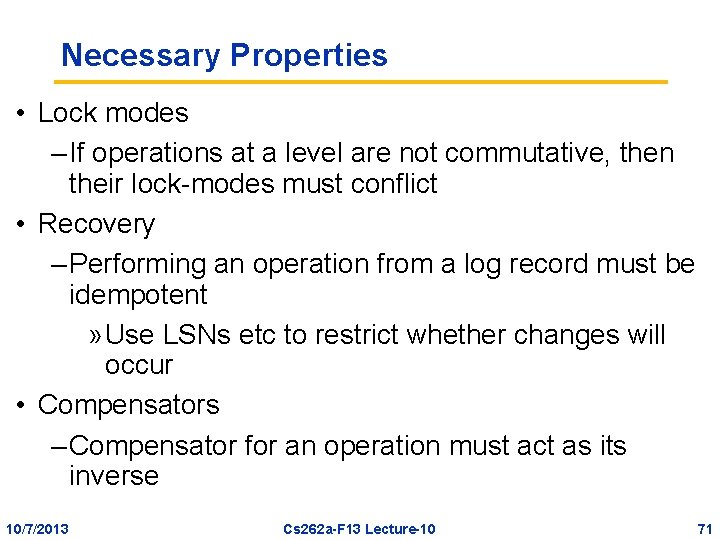 Necessary Properties

• Lock modes
– If operations at a level are not commutative, then their lock-modes must conflict
• Recovery
– Performing an operation from a log record must be idempotent
» Use LSNs etc to restrict whether changes will occur
• Compensators
– Compensator for an operation must act as its inverse

10/7/2013
Cs262a-F13 Lecture-10
71